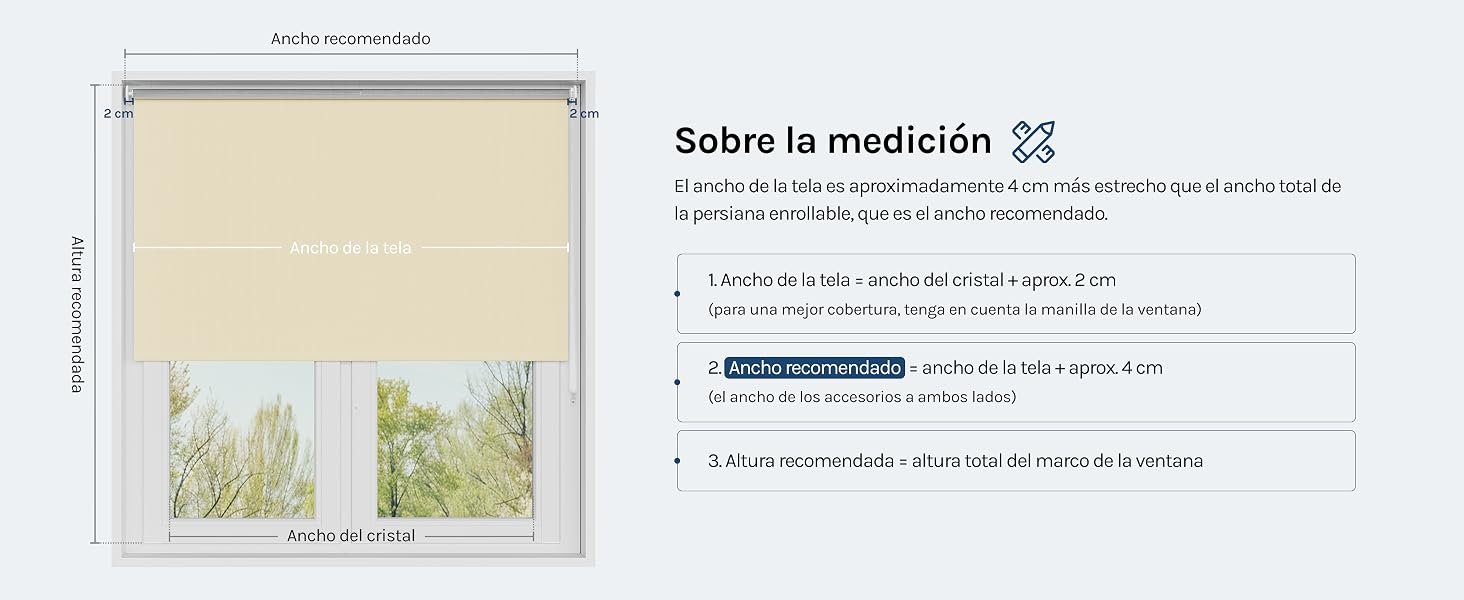 Ancho recomendado

2 cm

2 cm

Altura recomendada

Ancho de la tela

Ancho del cristal

Sobre la medición

El ancho de la tela es aproximadamente 4 cm más estrecho que el ancho total de la persiana enrollable, que es el ancho recomendado.

1. Ancho de la tela = ancho del cristal + aprox. 2 cm
(para una mejor cobertura, tenga en cuenta la manilla de la ventana)

2. Ancho recomendado = ancho de la tela + aprox. 4 cm
(el ancho de los accesorios a ambos lados)

3. Altura recomendada = altura total del marco de la ventana